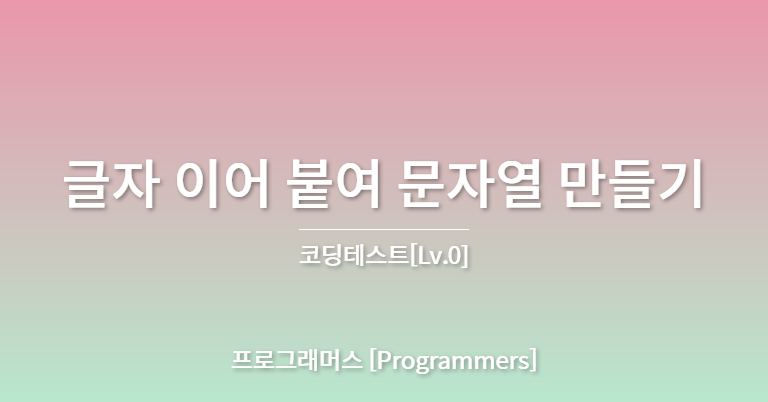 글자 이어 붙여 문자열 만들기

코딩테스트[Lv.0]

프로그래머스 [Programmers]